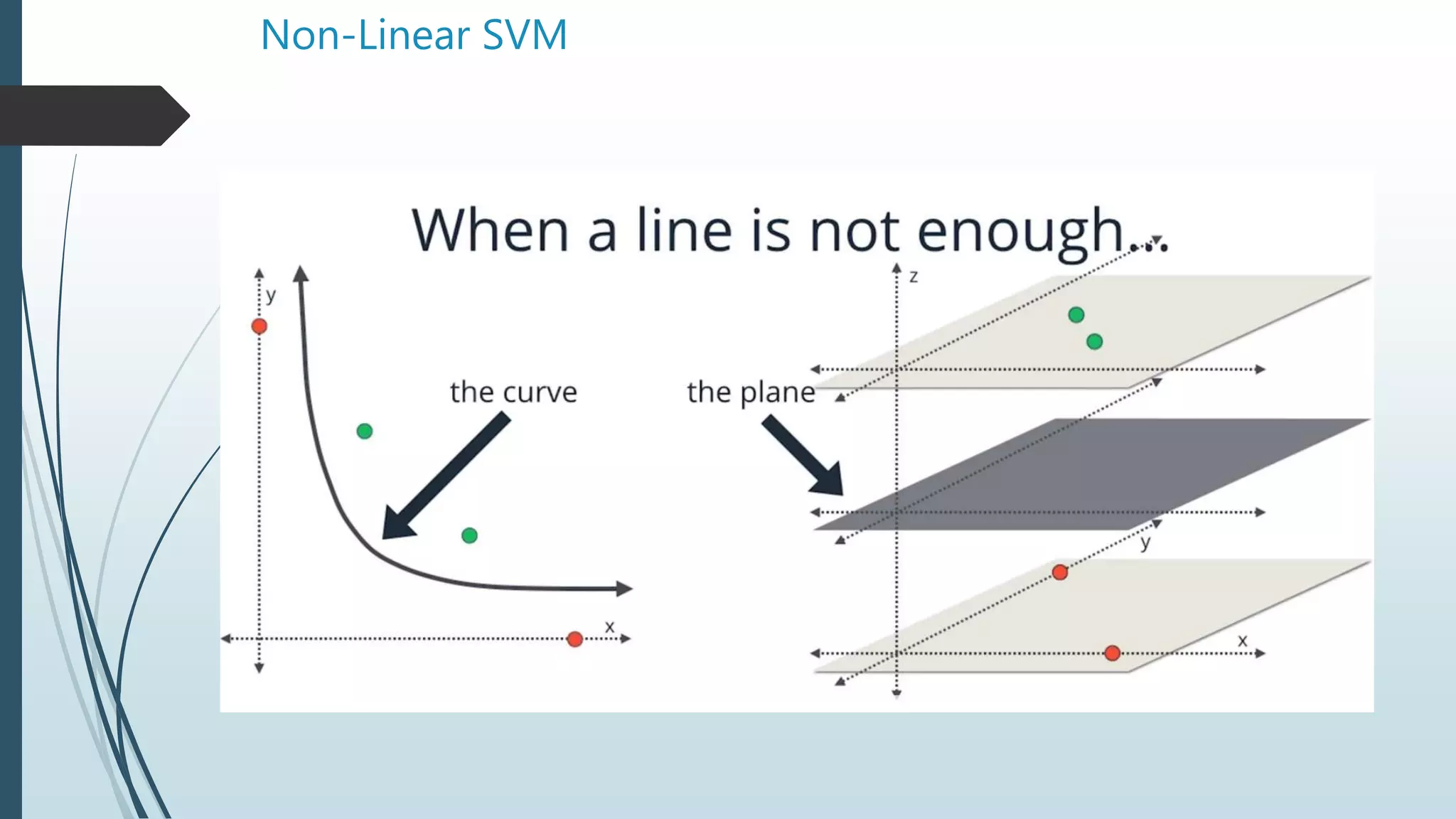 Non-Linear SVM

When a line is not enough...

y

the curve

x

the plane

z

y

x